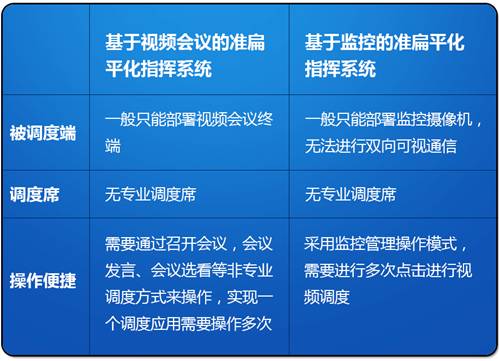 | | 基于视频会议的准扁平化指挥系统 | 基于监控的准扁平化指挥系统 |
|---|---|---|
| 被调度端 | 一般只能部署视频会议终端 | 一般只能部署监控摄像机，无法进行双向可视通信 |
| 调度席 | 无专业调度席 | 无专业调度席 |
| 操作便捷 | 需要通过召开会议，会议发言、会议选看等非专业调度方式来操作，实现一个调度应用需要操作多次 | 采用监控管理操作模式，需要进行多次点击进行视频调度 |